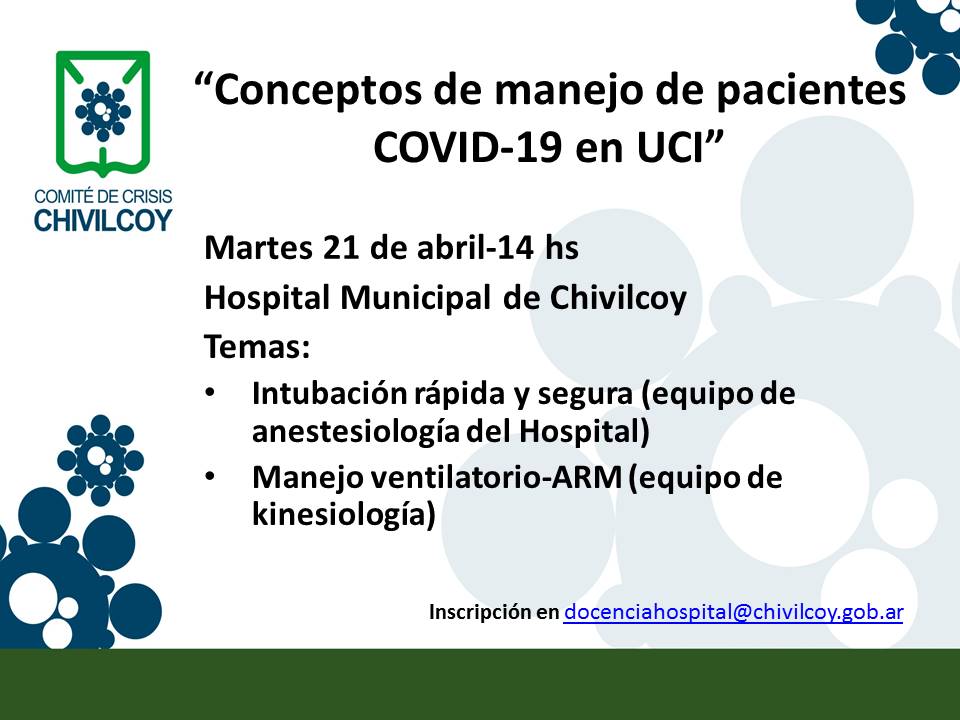 COMITÉ DE CRISIS
CHIVILCOY

“Conceptos de manejo de pacientes COVID-19 en UCI”

Martes 21 de abril-14 hs

Hospital Municipal de Chivilcoy

Temas:

• Intubación rápida y segura (equipo de anestesiología del Hospital)

• Manejo ventilatorio-ARM (equipo de kinesiología)

Inscripción en docenciahospital@chivilcoy.gob.ar